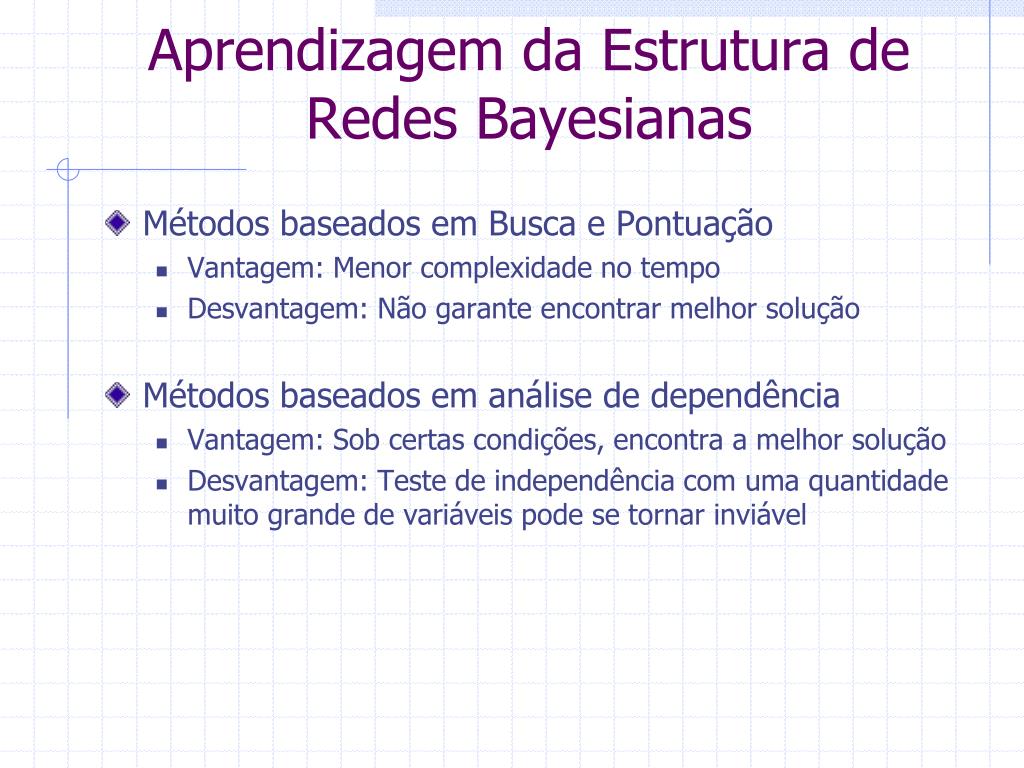 Aprendizagem da Estrutura de Redes Bayesianas

Métodos baseados em Busca e Pontuação
Vantagem: Menor complexidade no tempo
Desvantagem: Não garante encontrar melhor solução

Métodos baseados em análise de dependência
Vantagem: Sob certas condições, encontra a melhor solução
Desvantagem: Teste de independência com uma quantidade muito grande de variáveis pode se tornar inviável